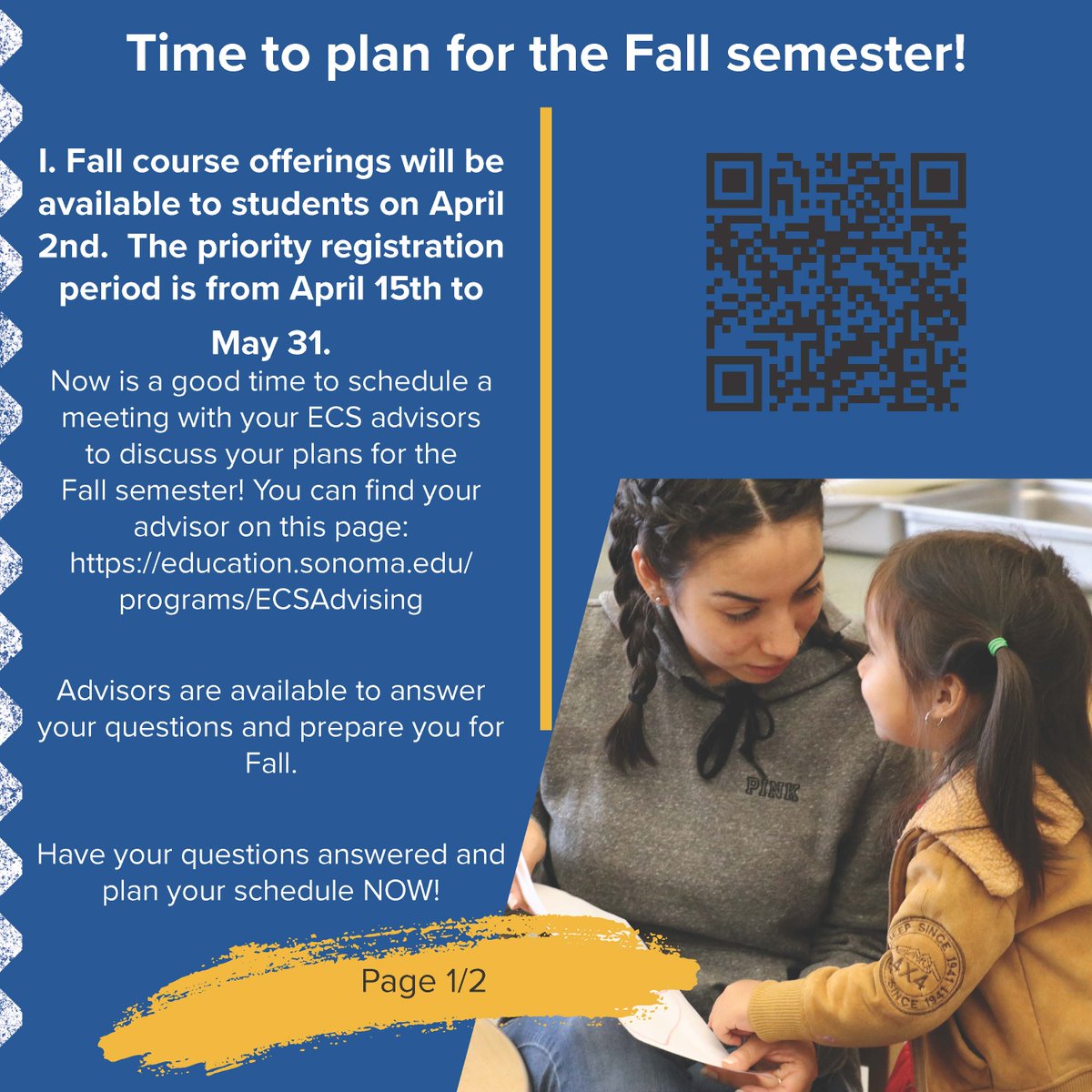 Time to plan for the Fall semester!

I. Fall course offerings will be available to students on April 2nd. The priority registration period is from April 15th to May 31.

Now is a good time to schedule a meeting with your ECS advisors to discuss your plans for the Fall semester! You can find your advisor on this page: https://education.sonoma.edu/programs/ECSAdvising

Advisors are available to answer your questions and prepare you for Fall.

Have your questions answered and plan your schedule NOW!

Page 1/2

PINK

JEEP SINCE 1941
4X4
SINCE 1941